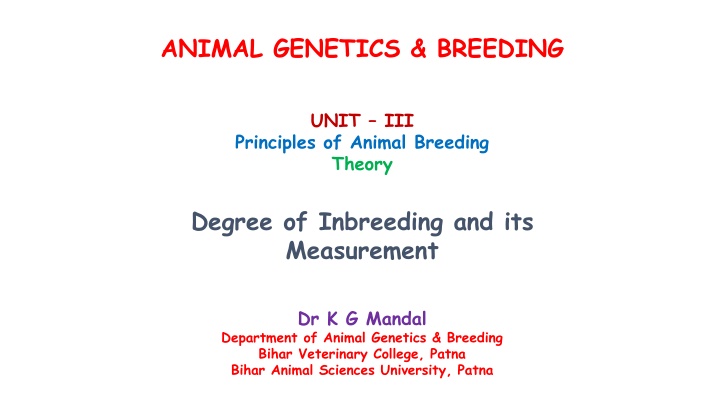 ANIMAL GENETICS & BREEDING

UNIT – III
Principles of Animal Breeding
Theory

Degree of Inbreeding and its Measurement

Dr K G Mandal
Department of Animal Genetics & Breeding
Bihar Veterinary College, Patna
Bihar Animal Sciences University, Patna